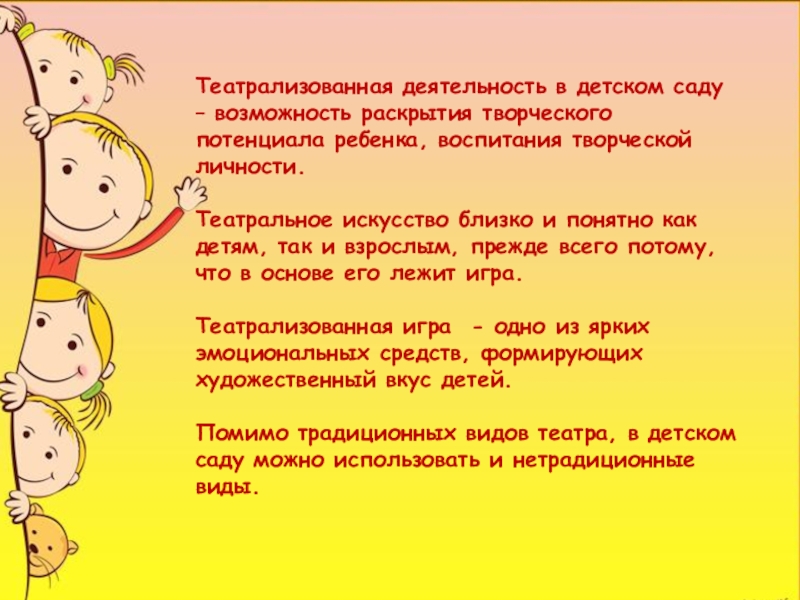 Театрализованная деятельность в детском саду – возможность раскрытия творческого потенциала ребенка, воспитания творческой личности.

Театральное искусство близко и понятно как детям, так и взрослым, прежде всего потому, что в основе его лежит игра.

Театрализованная игра - одно из ярких эмоциональных средств, формирующих художественный вкус детей.

Помимо традиционных видов театра, в детском саду можно использовать и нетрадиционные виды.